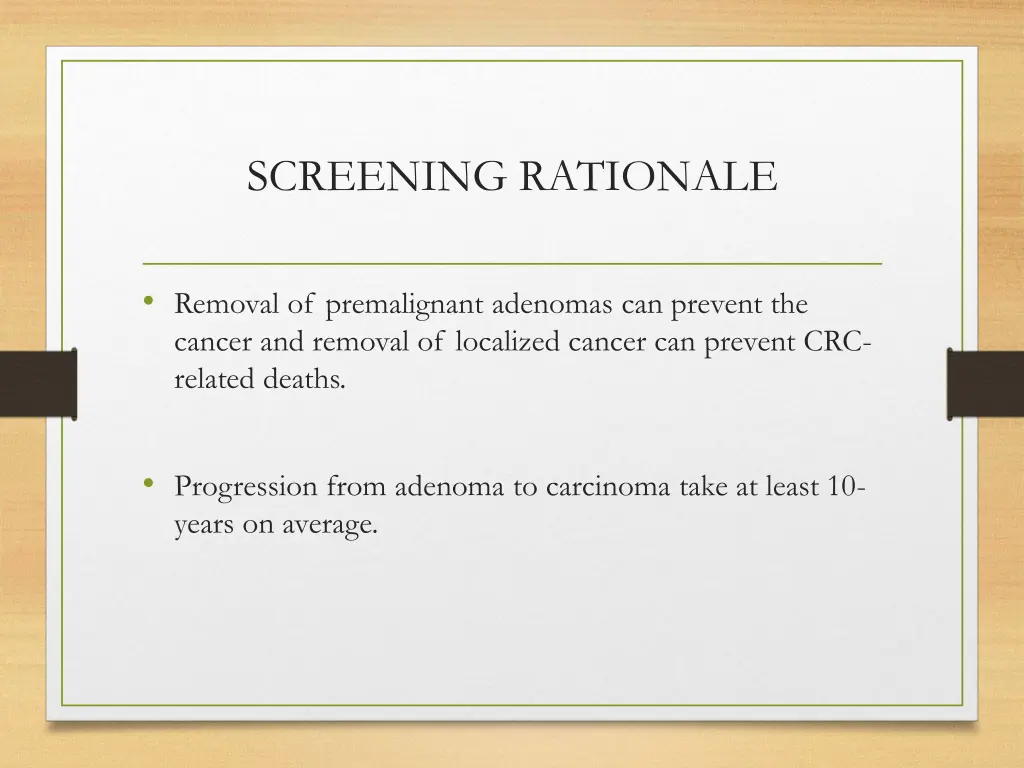 SCREENING RATIONALE

• Removal of premalignant adenomas can prevent the cancer and removal of localized cancer can prevent CRC-related deaths.

• Progression from adenoma to carcinoma take at least 10-years on average.